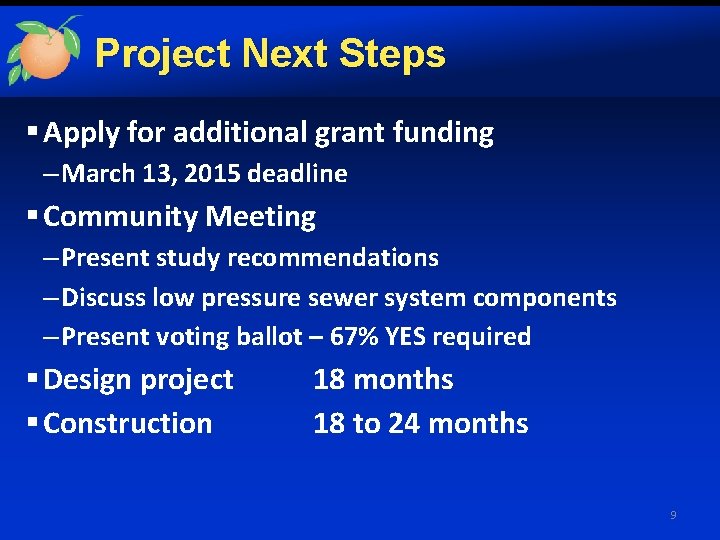 Project Next Steps

▪ Apply for additional grant funding
– March 13, 2015 deadline

▪ Community Meeting
– Present study recommendations
– Discuss low pressure sewer system components
– Present voting ballot – 67% YES required

▪ Design project 18 months

▪ Construction 18 to 24 months

9